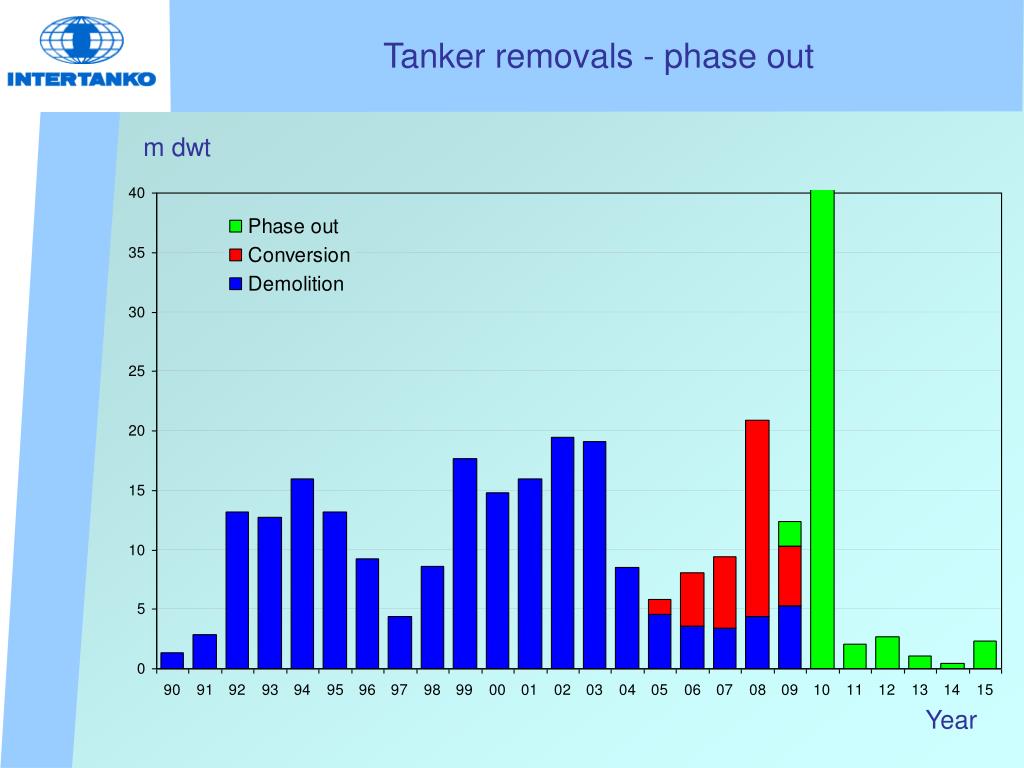 INTERTANKO

Tanker removals - phase out

m dwt

40
35
30
25
20
15
10
5
0

Phase out
Conversion
Demolition

90 91 92 93 94 95 96 97 98 99 00 01 02 03 04 05 06 07 08 09 10 11 12 13 14 15

Year